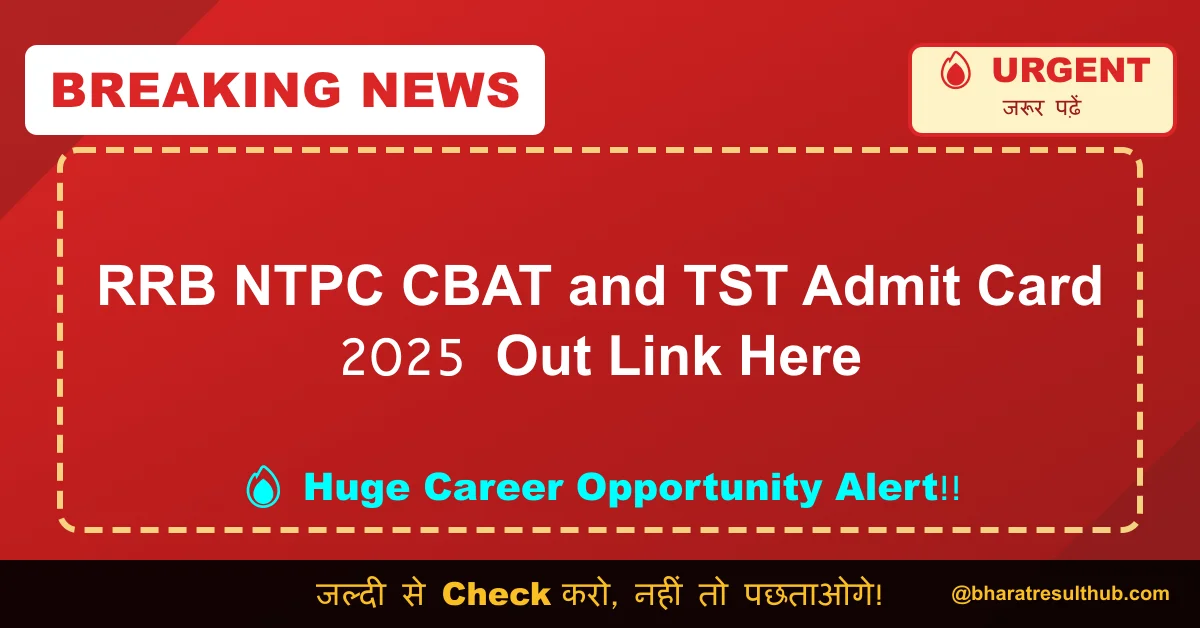 BREAKING NEWS

URGENT
जरूर पढ़ें

RRB NTPC CBAT and TST Admit Card 2025 Out Link Here

Huge Career Opportunity Alert!!

जल्दी से Check करो, नहीं तो पछताओगे!

@bharatresulthub.com